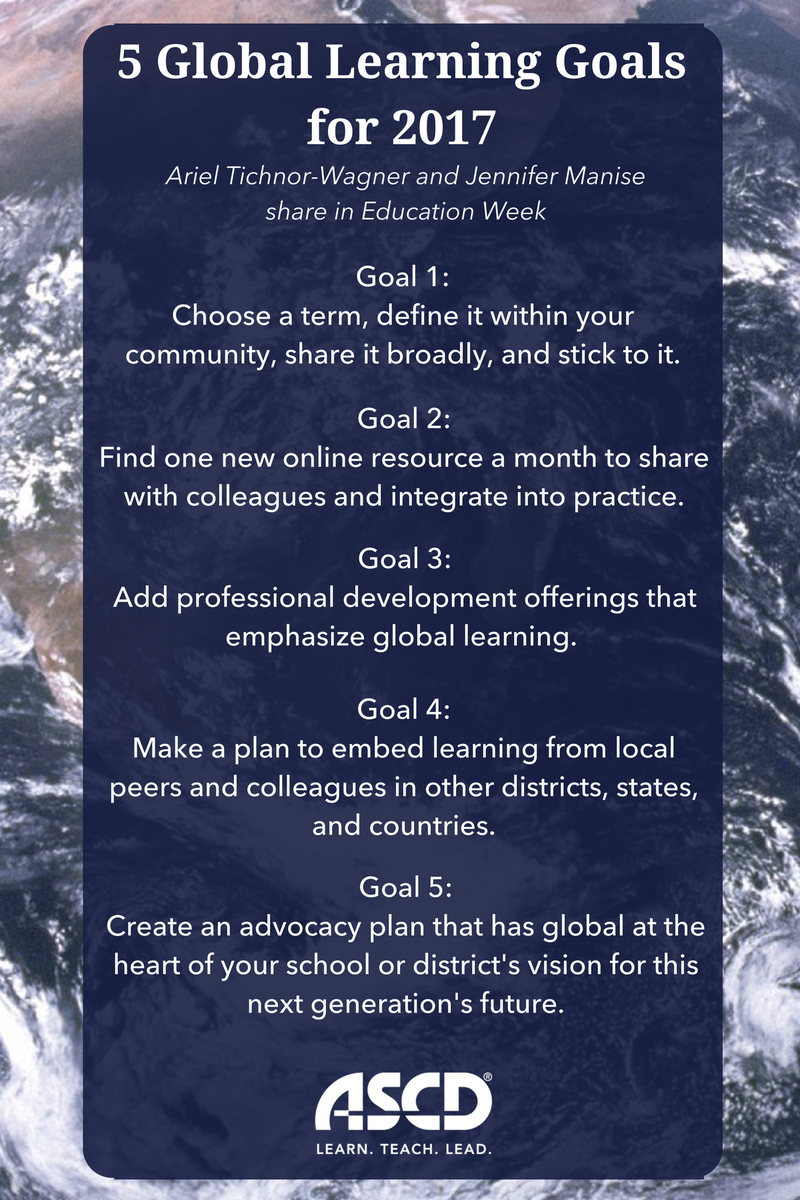 5 Global Learning Goals for 2017

Ariel Tichnor-Wagner and Jennifer Manise share in Education Week

Goal 1:
Choose a term, define it within your community, share it broadly, and stick to it.

Goal 2:
Find one new online resource a month to share with colleagues and integrate into practice.

Goal 3:
Add professional development offerings that emphasize global learning.

Goal 4:
Make a plan to embed learning from local peers and colleagues in other districts, states, and countries.

Goal 5:
Create an advocacy plan that has global at the heart of your school or district's vision for this next generation's future.

ASCD®
LEARN. TEACH. LEAD.